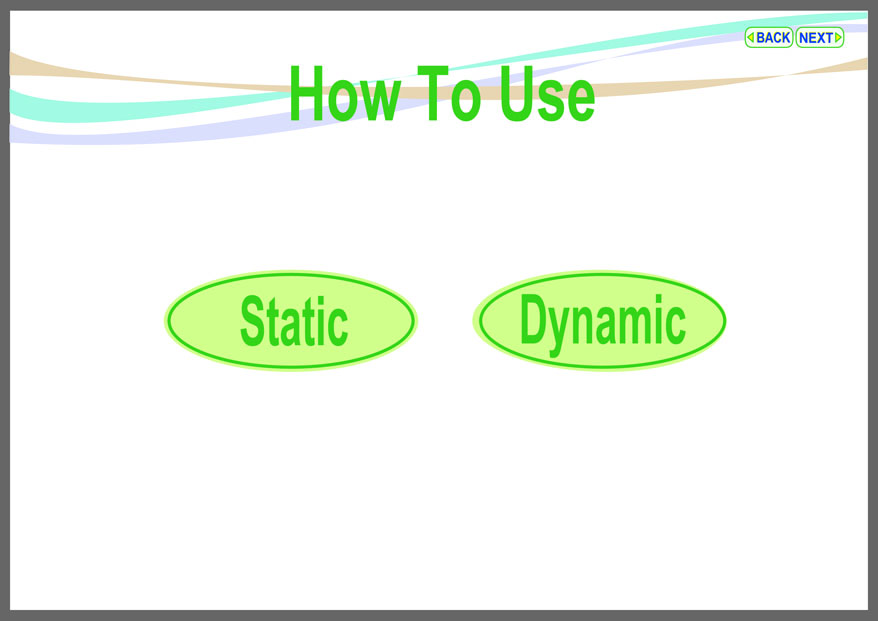 BACK NEXT

How To Use

Static

Dynamic